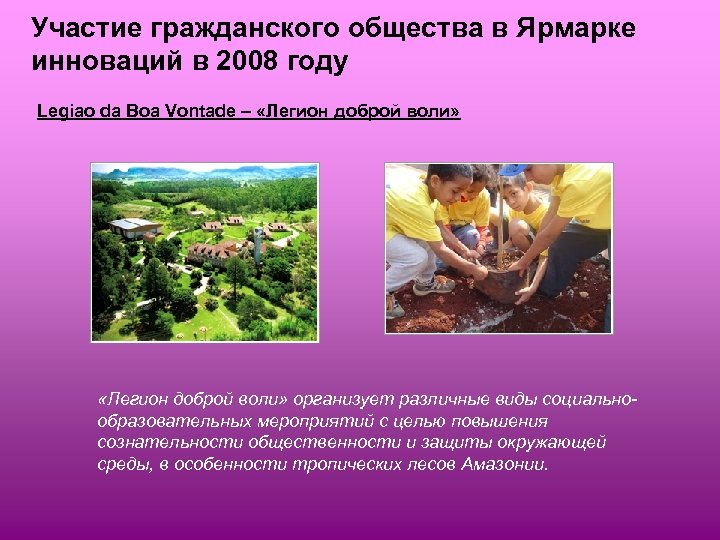 Участие гражданского общества в Ярмарке инноваций в 2008 году

Legiao da Boa Vontade – «Легион доброй воли»

«Легион доброй воли» организует различные виды социально-образовательных мероприятий с целью повышения сознательности общественности и защиты окружающей среды, в особенности тропических лесов Амазонии.